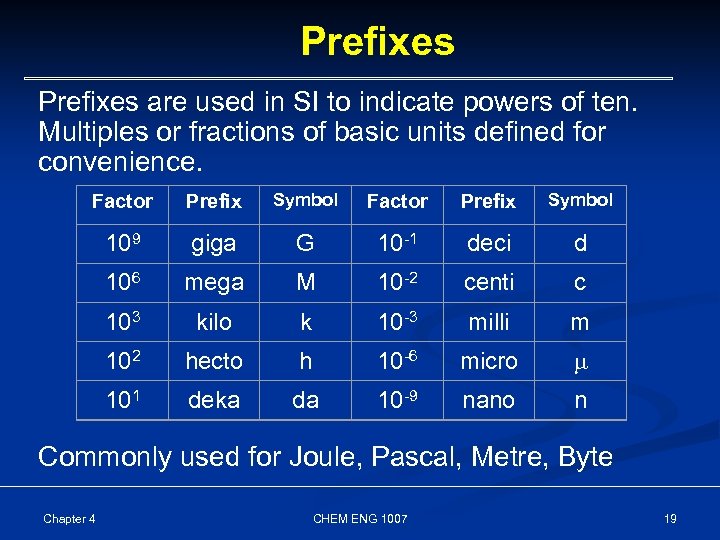 Prefixes

Prefixes are used in SI to indicate powers of ten. Multiples or fractions of basic units defined for convenience.

| Factor | Prefix | Symbol | Factor | Prefix | Symbol |
|---|---|---|---|---|---|
| $10^9$ | giga | G | $10^{-1}$ | deci | d |
| $10^6$ | mega | M | $10^{-2}$ | centi | c |
| $10^3$ | kilo | k | $10^{-3}$ | milli | m |
| $10^2$ | hecto | h | $10^{-6}$ | micro | $\mu$ |
| $10^1$ | deka | da | $10^{-9}$ | nano | n |

Commonly used for Joule, Pascal, Metre, Byte

Chapter 4

CHEM ENG 1007

19